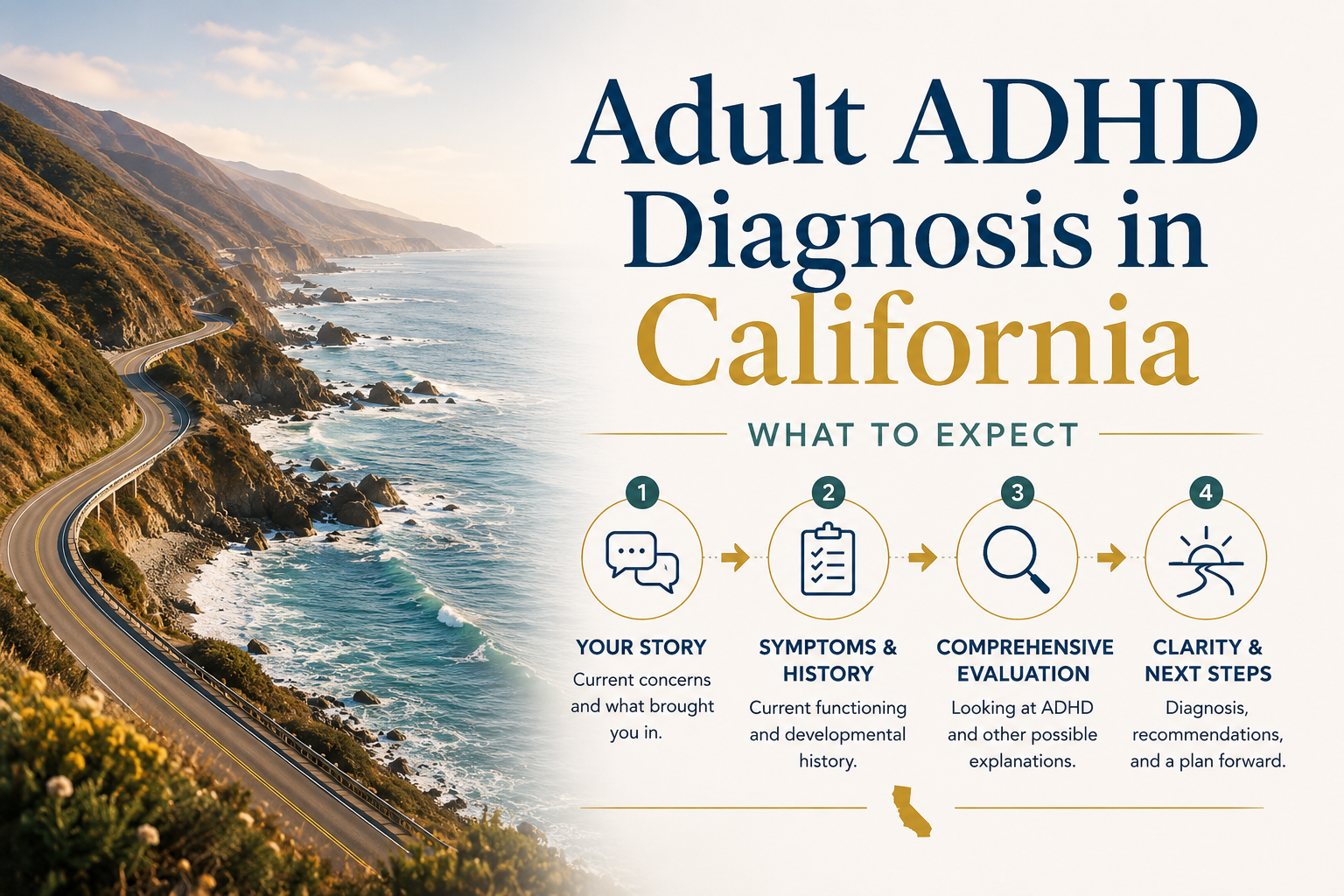 Adult ADHD Diagnosis in California

WHAT TO EXPECT

1
YOUR STORY
Current concerns and what brought you in.

2
SYMPTOMS & HISTORY
Current functioning and developmental history.

3
COMPREHENSIVE EVALUATION
Looking at ADHD and other possible explanations.

4
CLARITY & NEXT STEPS
Diagnosis, recommendations, and a plan forward.